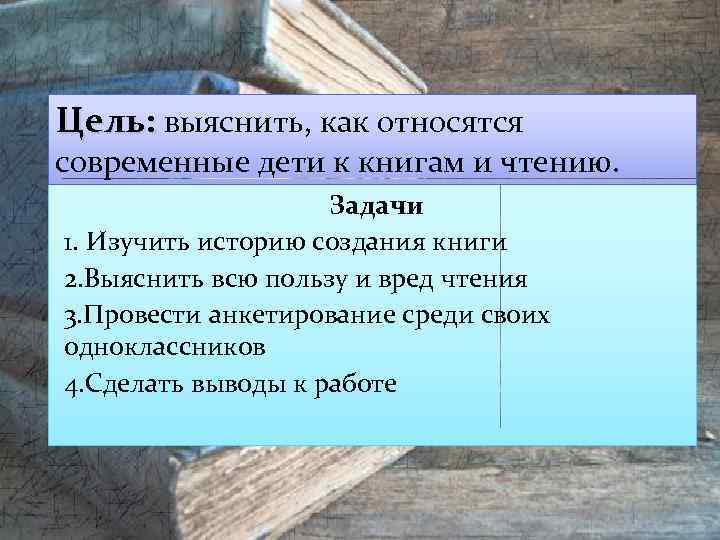 Цель: выяснить, как относятся современные дети к книгам и чтению.

Задачи

1. Изучить историю создания книги

2.Выяснить всю пользу и вред чтения

3.Провести анкетирование среди своих одноклассников

4.Сделать выводы к работе